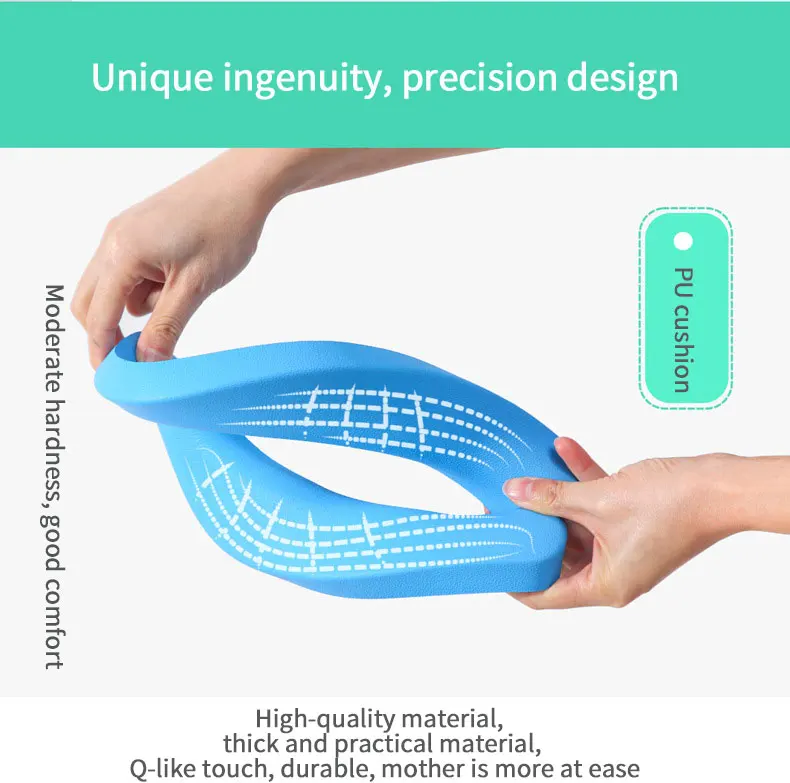 Unique ingenuity, precision design

Moderate hardness, good comfort

PU cushion

High-quality material,
thick and practical material,
Q-like touch, durable, mother is more at ease